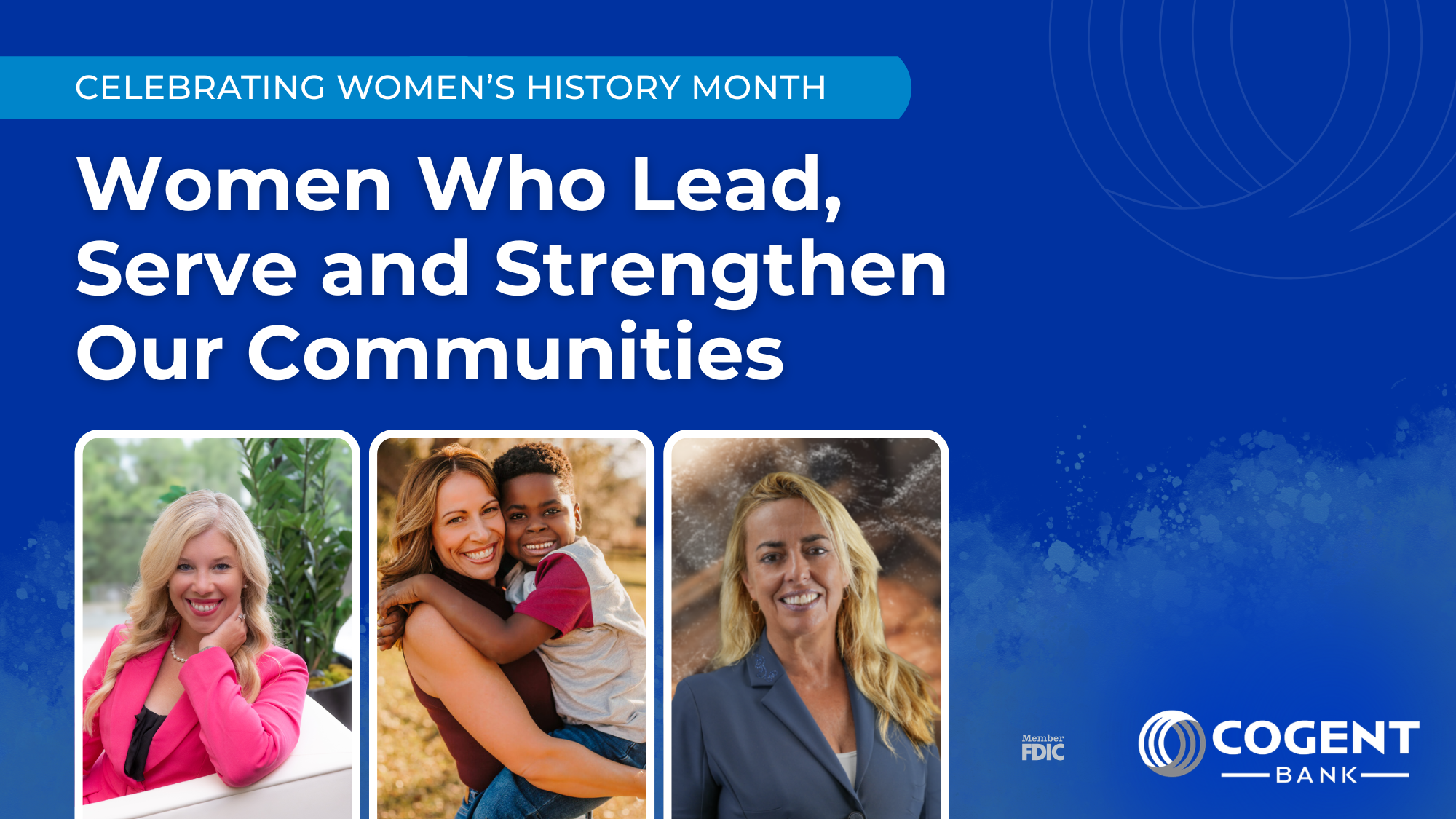 CELEBRATING WOMEN'S HISTORY MONTH

Women Who Lead, Serve and Strengthen Our Communities

Member FDIC

COGENT BANK